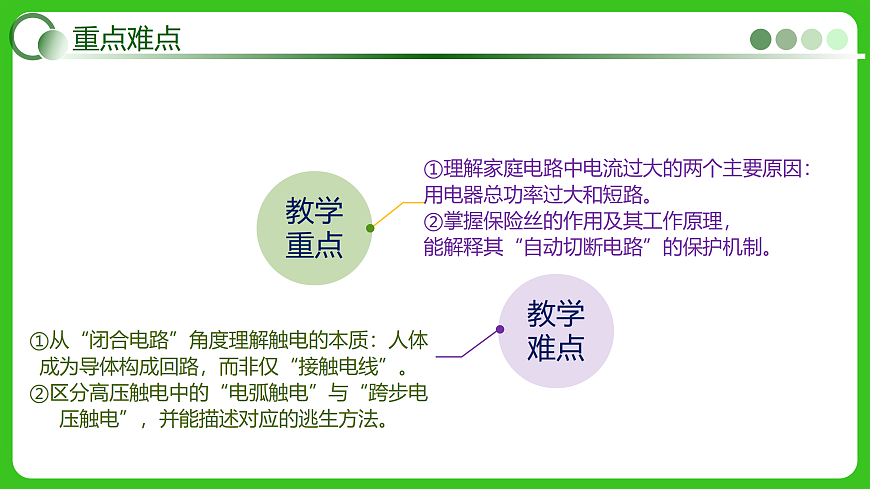 重点难点

教学重点

①理解家庭电路中电流过大的两个主要原因：用电器总功率过大和短路。
②掌握保险丝的作用及其工作原理，能解释其“自动切断电路”的保护机制。

教学难点

①从“闭合电路”角度理解触电的本质：人体成为导体构成回路，而非仅“接触电线”。
②区分高压触电中的“电弧触电”与“跨步电压触电”，并能描述对应的逃生方法。